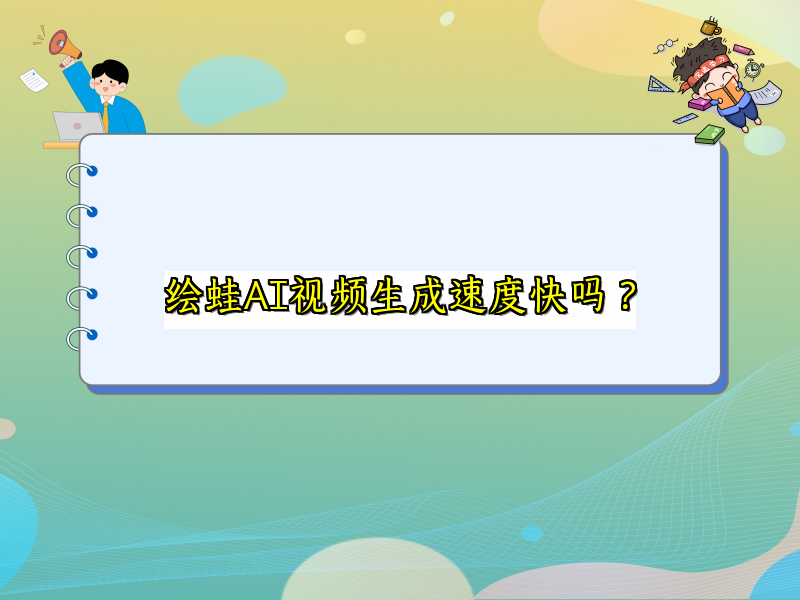 绘蛙AI视频生成速度快吗？